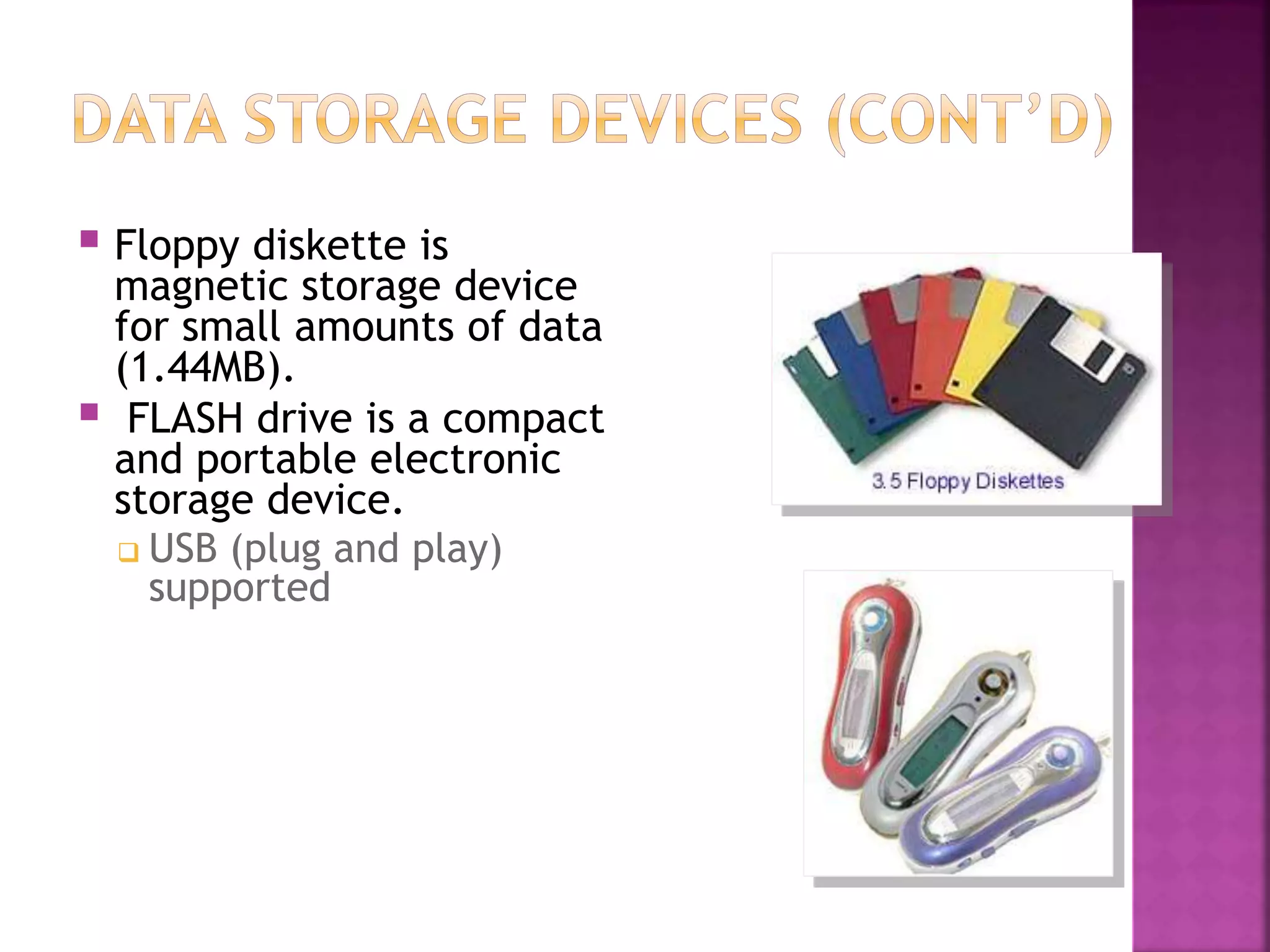 DATA STORAGE DEVICES (CONT'D)

Floppy diskette is magnetic storage device for small amounts of data (1.44MB).

FLASH drive is a compact and portable electronic storage device.

USB (plug and play) supported

3.5 Floppy Diskettes